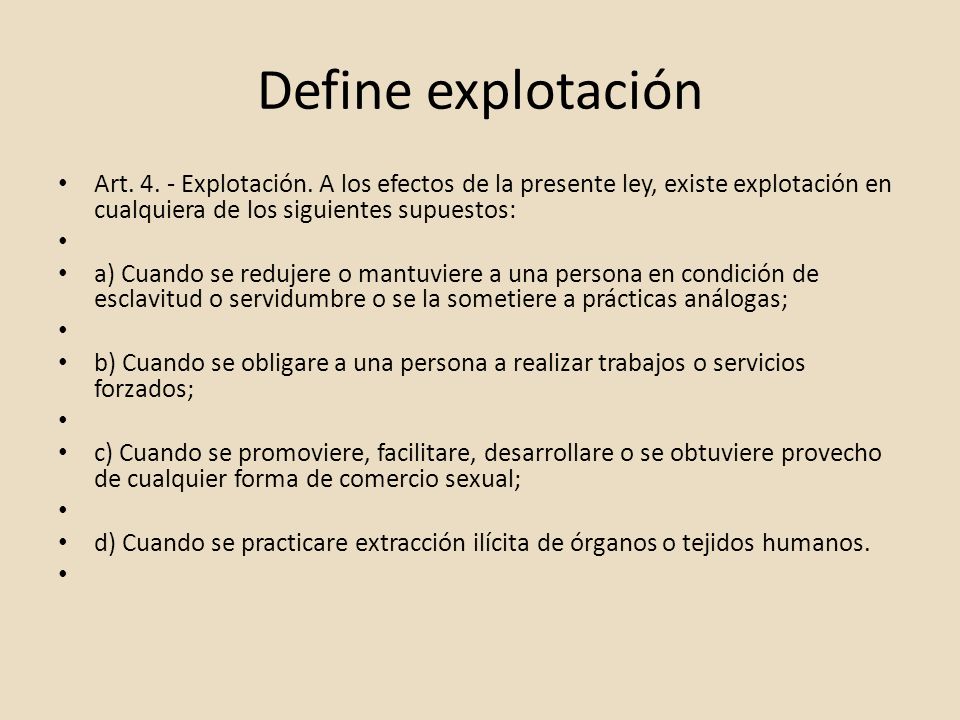 Define explotación

• Art. 4. - Explotación. A los efectos de la presente ley, existe explotación en cualquiera de los siguientes supuestos:
•
• a) Cuando se redujere o mantuviere a una persona en condición de esclavitud o servidumbre o se la sometiere a prácticas análogas;
•
• b) Cuando se obligare a una persona a realizar trabajos o servicios forzados;
•
• c) Cuando se promoviere, facilitare, desarrollare o se obtuviere provecho de cualquier forma de comercio sexual;
•
• d) Cuando se practicare extracción ilícita de órganos o tejidos humanos.
•